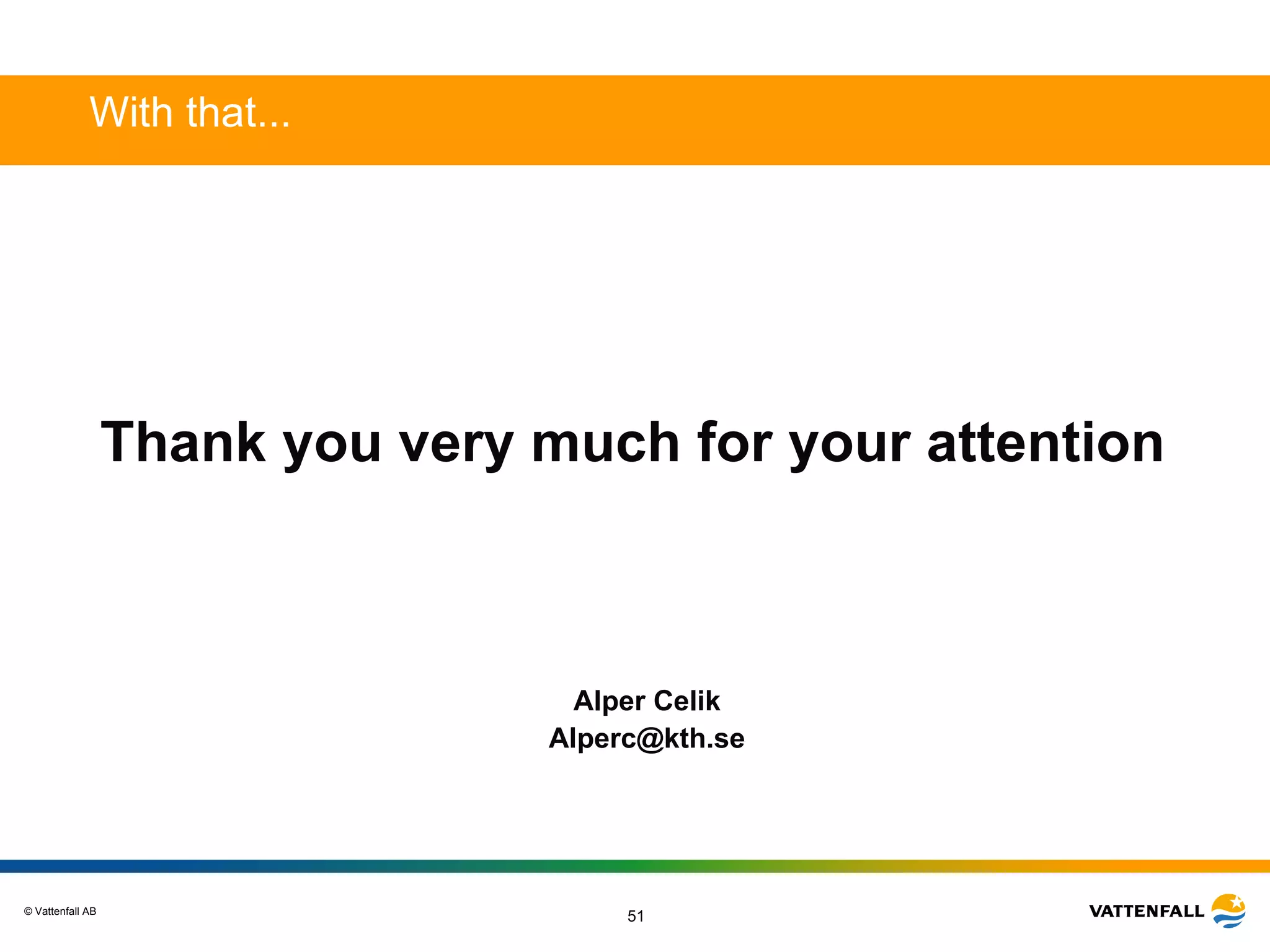 With that...

Thank you very much for your attention

Alper Celik
Alperc@kth.se

© Vattenfall AB

51

VATTENFALL